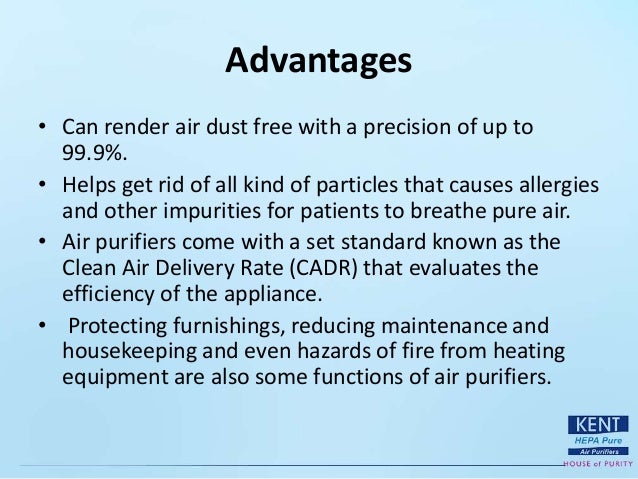 Advantages

• Can render air dust free with a precision of up to 99.9%.

• Helps get rid of all kind of particles that causes allergies and other impurities for patients to breathe pure air.

• Air purifiers come with a set standard known as the Clean Air Delivery Rate (CADR) that evaluates the efficiency of the appliance.

• Protecting furnishings, reducing maintenance and housekeeping and even hazards of fire from heating equipment are also some functions of air purifiers.

KENT
HEPA Pure
Air Purifiers
HOUSE of PURITY